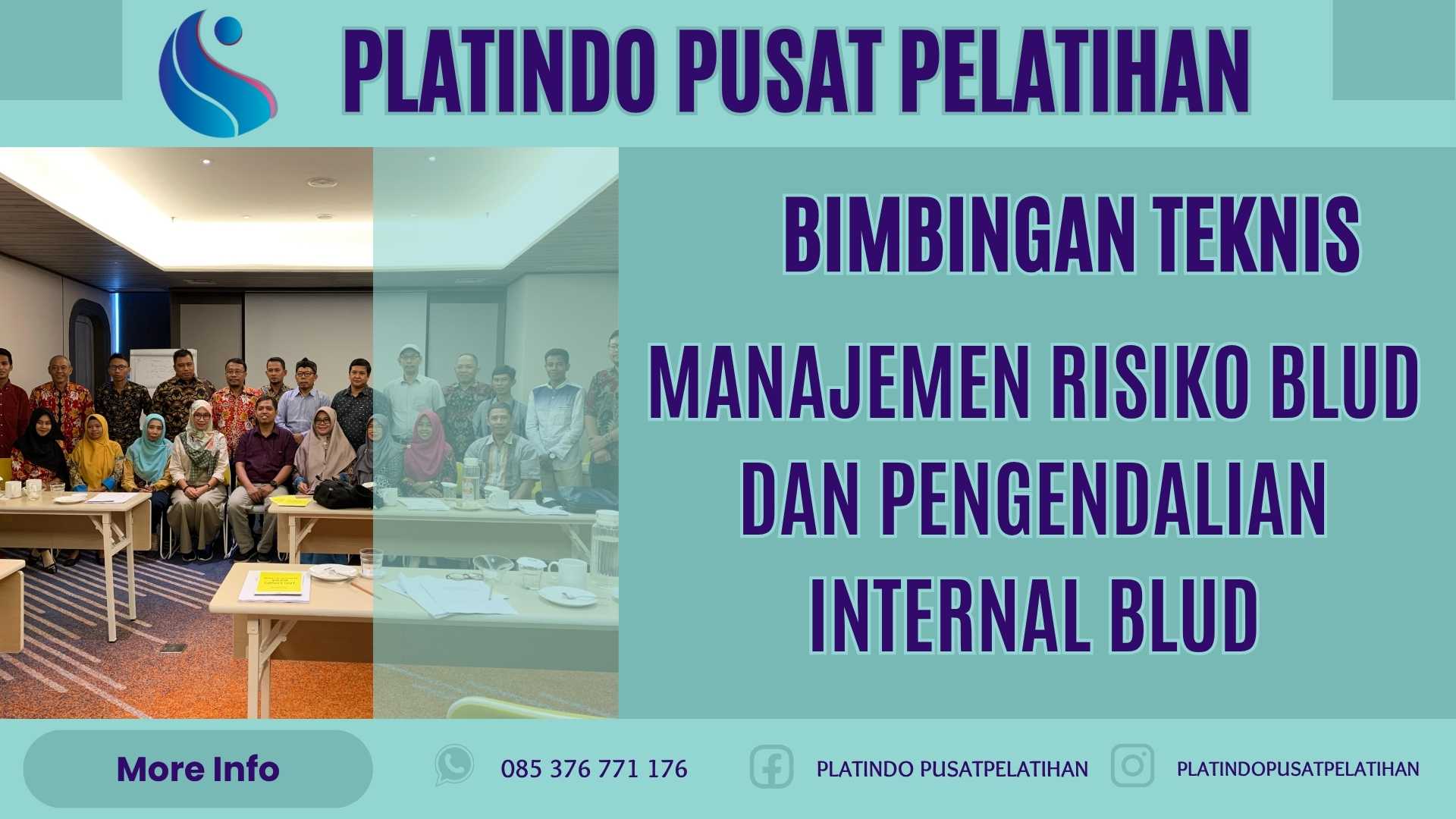 PLATINDO PUSAT PELATIHAN

BIMBINGAN TEKNIS

MANAJEMEN RISIKO BLUD DAN PENGENDALIAN INTERNAL BLUD

More Info

085 376 771 176

PLATINDO PUSATPELATIHAN

PLATINDOPUSATPELATIHAN